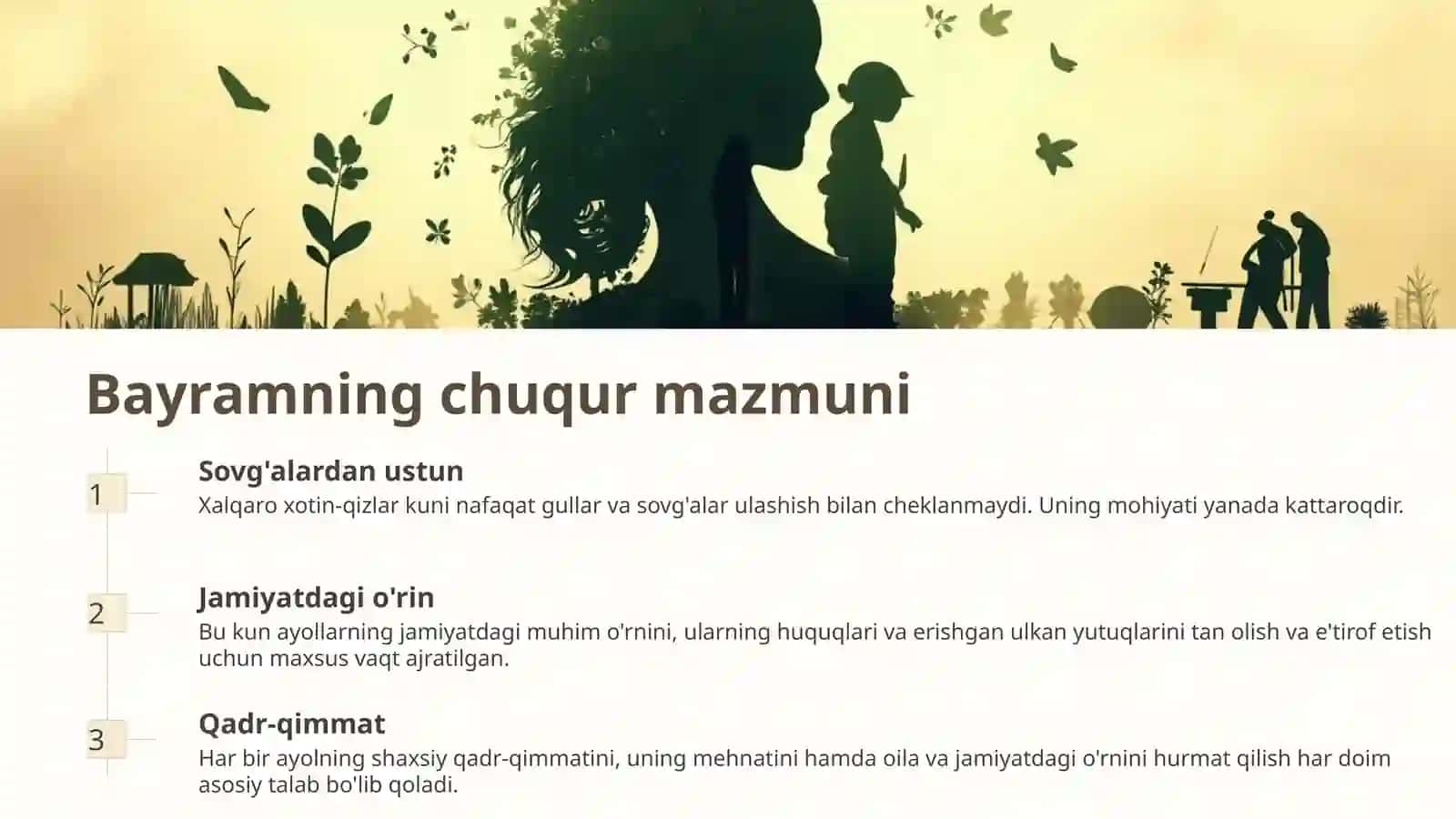 Bayramning chuqur mazmuni

1

Sovg'alardan ustun

Xalqaro xotin-qizlar kuni nafaqat gullar va sovg'alar ulashish bilan cheklanmaydi. Uning mohiyati yanada kattaroqdir.

2

Jamiyatdagi o'rin

Bu kun ayollarning jamiyatdagi muhim o'rnini, ularning huquqlari va erishgan ulkan yutuqlarini tan olish va e'tirof etish uchun maxsus vaqt ajratilgan.

3

Qadr-qimmat

Har bir ayolning shaxsiy qadr-qimmatini, uning mehnatini hamda oila va jamiyatdagi o'rnini hurmat qilish har doim asosiy talab bo'lib qoladi.